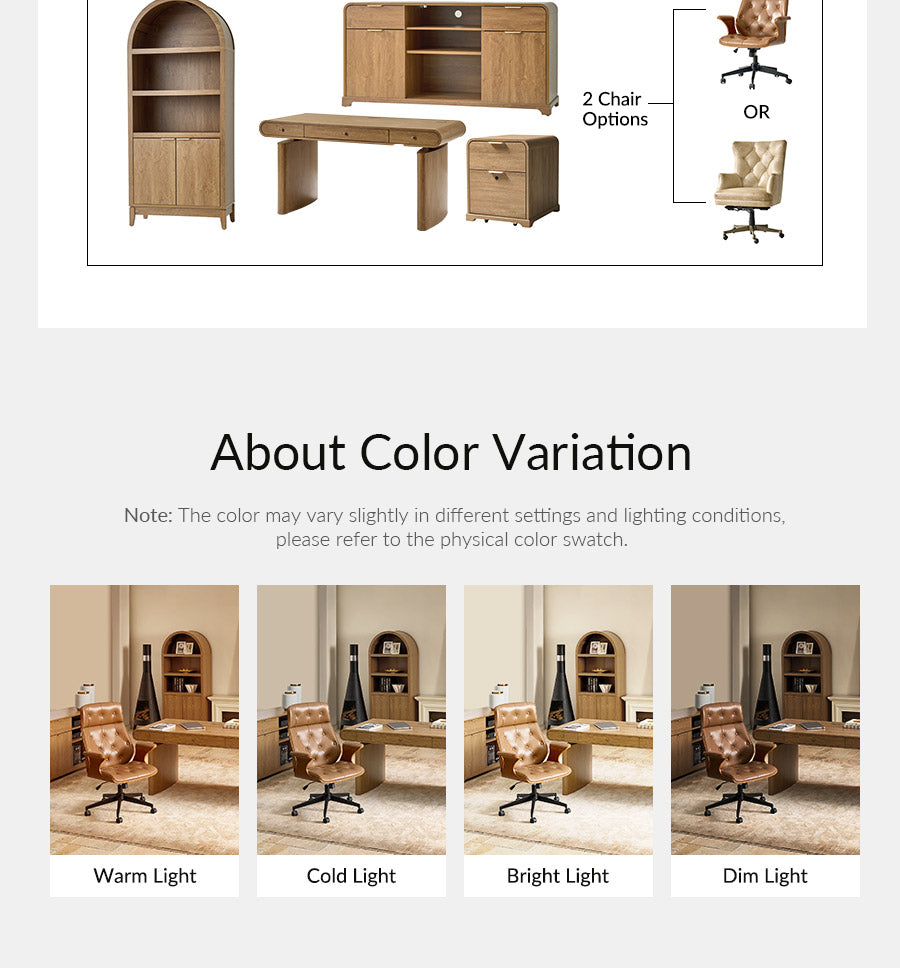 2 Chair Options

OR

About Color Variation

Note: The color may vary slightly in different settings and lighting conditions, please refer to the physical color swatch.

Warm Light

Cold Light

Bright Light

Dim Light